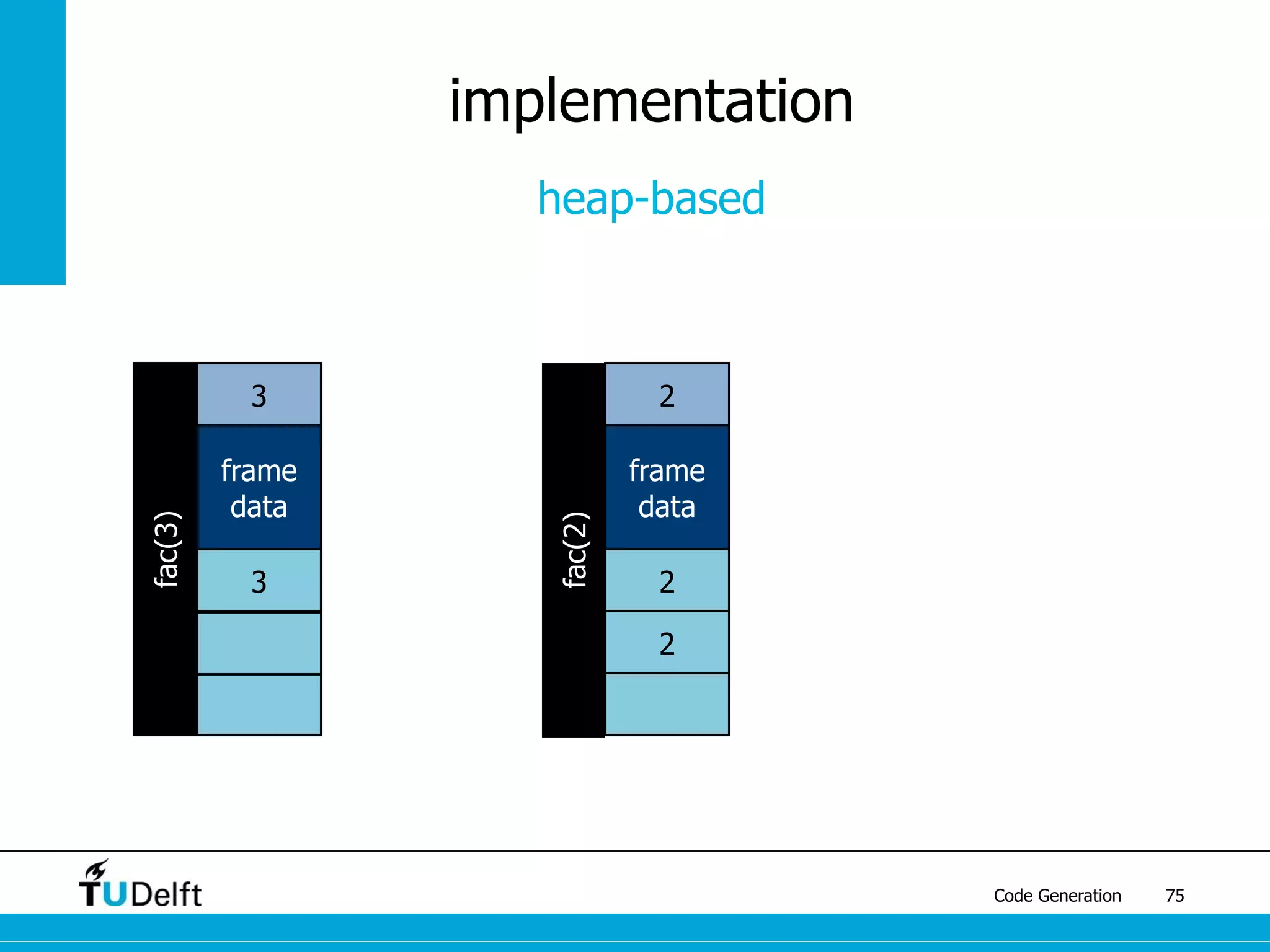 implementation

heap-based

fac(3)

3

frame data

3

fac(2)

2

frame data

2

2

TUDelft

Code Generation 75